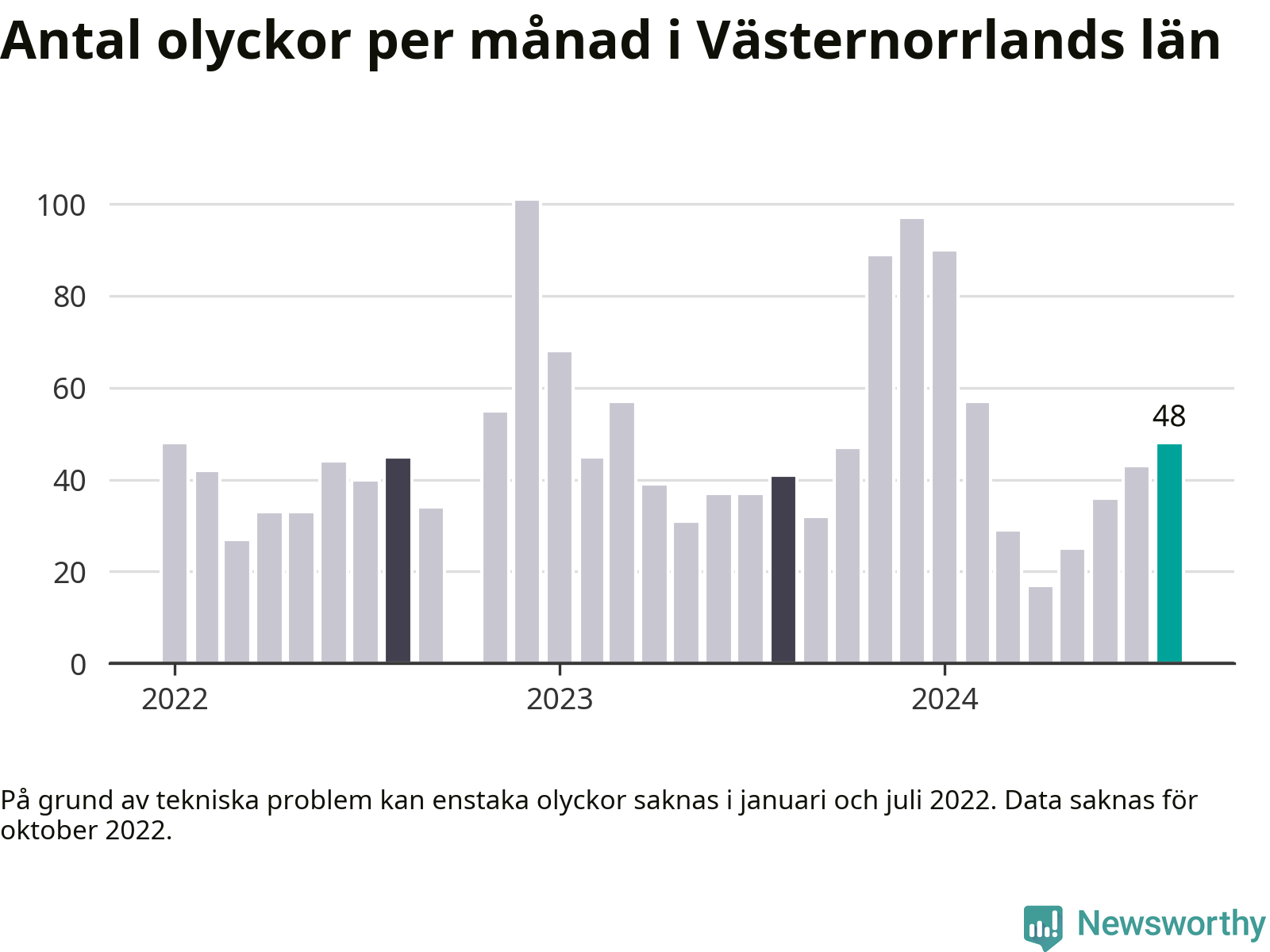 Antal olyckor per månad i Västernorrlands län

100
80
60
40
20
0

48

2022
2023
2024

På grund av tekniska problem kan enstaka olyckor saknas i januari och juli 2022. Data saknas för oktober 2022.

Newsworthy